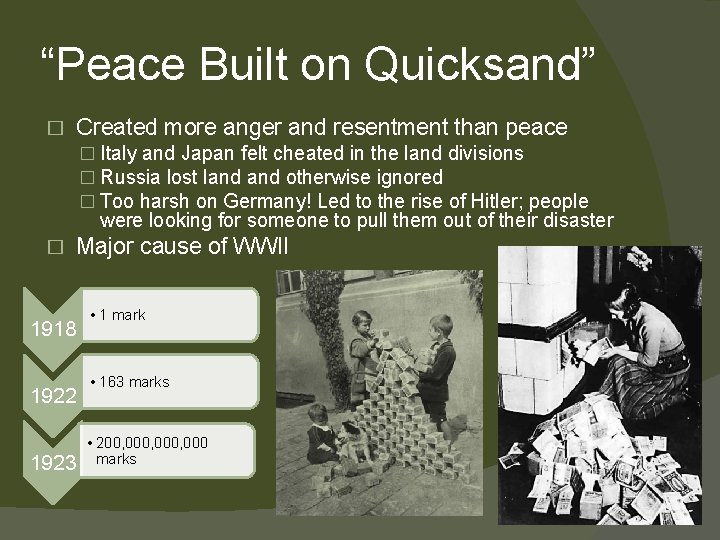 “Peace Built on Quicksand”

□ Created more anger and resentment than peace
□ Italy and Japan felt cheated in the land divisions
□ Russia lost land and otherwise ignored
□ Too harsh on Germany! Led to the rise of Hitler; people were looking for someone to pull them out of their disaster

□ Major cause of WWII

1918
• 1 mark

1922
• 163 marks

1923
• 200,000,000,000 marks